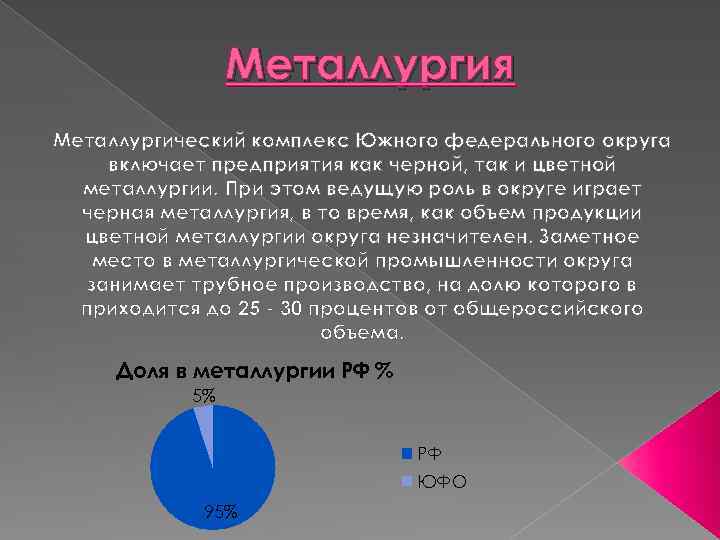 Металлургия

Металлургический комплекс Южного федерального округа включает предприятия как черной, так и цветной металлургии. При этом ведущую роль в округе играет черная металлургия, в то время, как объем продукции цветной металлургии округа незначителен. Заметное место в металлургической промышленности округа занимает трубное производство, на долю которого в приходится до 25 - 30 процентов от общероссийского объема.

Доля в металлургии РФ %

5%

95%

РФ

ЮФО